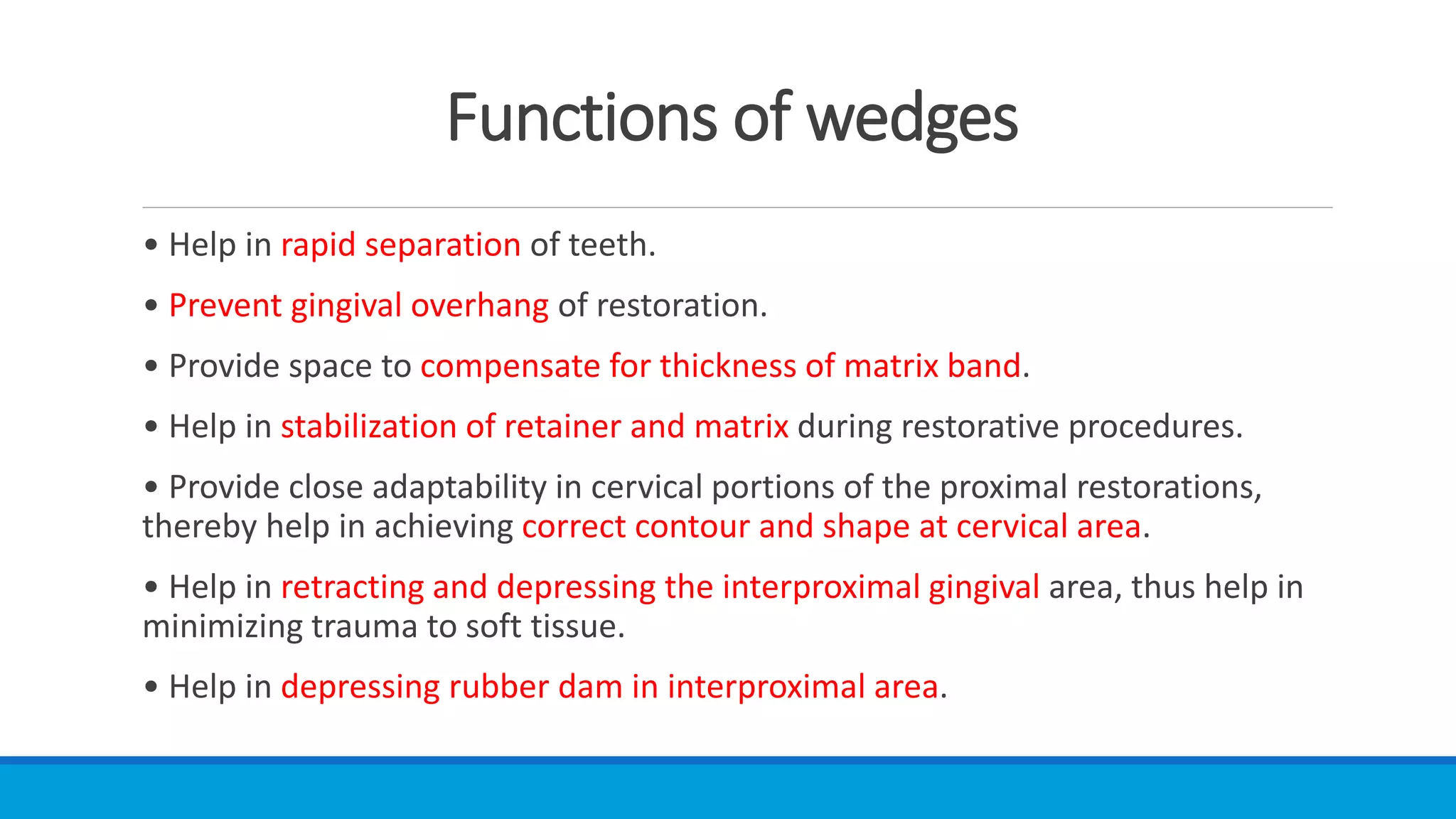 Functions of wedges

• Help in rapid separation of teeth.

• Prevent gingival overhang of restoration.

• Provide space to compensate for thickness of matrix band.

• Help in stabilization of retainer and matrix during restorative procedures.

• Provide close adaptability in cervical portions of the proximal restorations, thereby help in achieving correct contour and shape at cervical area.

• Help in retracting and depressing the interproximal gingival area, thus help in minimizing trauma to soft tissue.

• Help in depressing rubber dam in interproximal area.